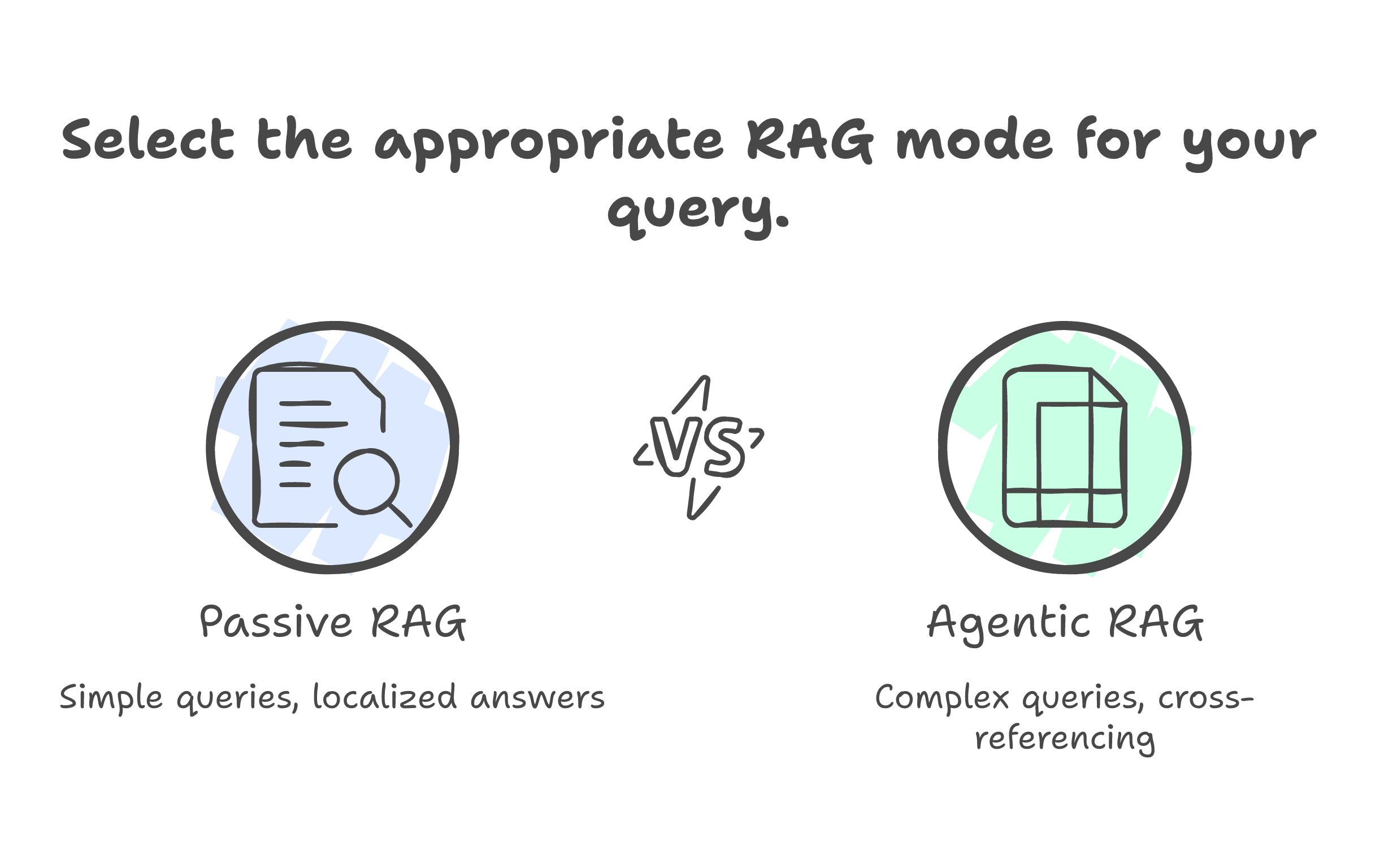 Select the appropriate RAG mode for your query.

Passive RAG

Simple queries, localized answers

VS

Agentic RAG

Complex queries, cross-referencing